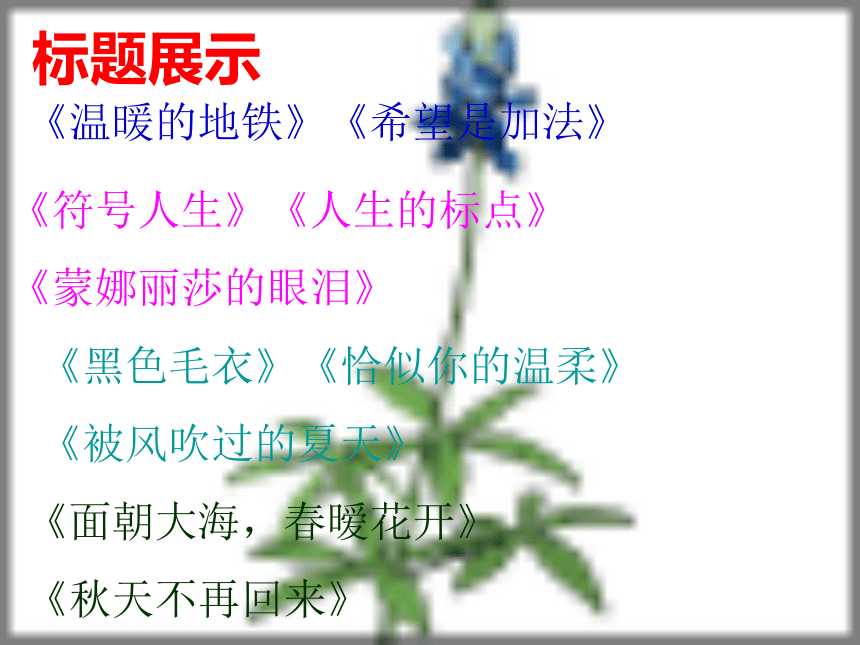 标题展示

《温暖的地铁》《希望是加法》

《符号人生》《人生的标点》

《蒙娜丽莎的眼泪》

《黑色毛衣》《恰似你的温柔》

《被风吹过的夏天》

《面朝大海，春暖花开》

《秋天不再回来》